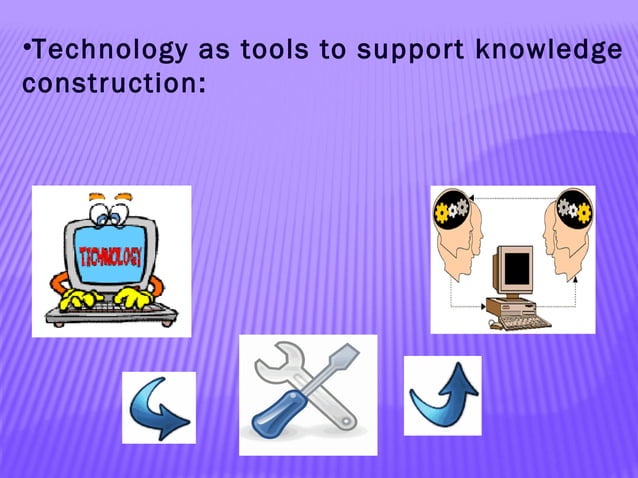 •Technology as tools to support knowledge construction:

TECHNOLOGY